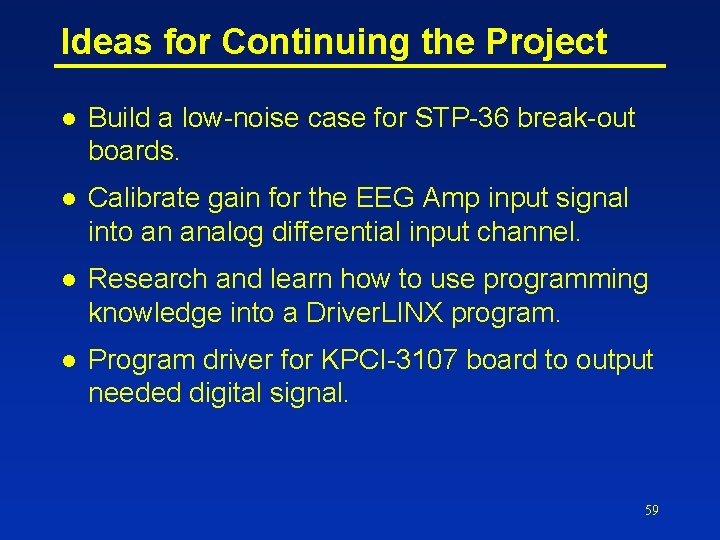 Ideas for Continuing the Project

● Build a low-noise case for STP-36 break-out boards.

● Calibrate gain for the EEG Amp input signal into an analog differential input channel.

● Research and learn how to use programming knowledge into a DriverLINX program.

● Program driver for KPCI-3107 board to output needed digital signal.

59